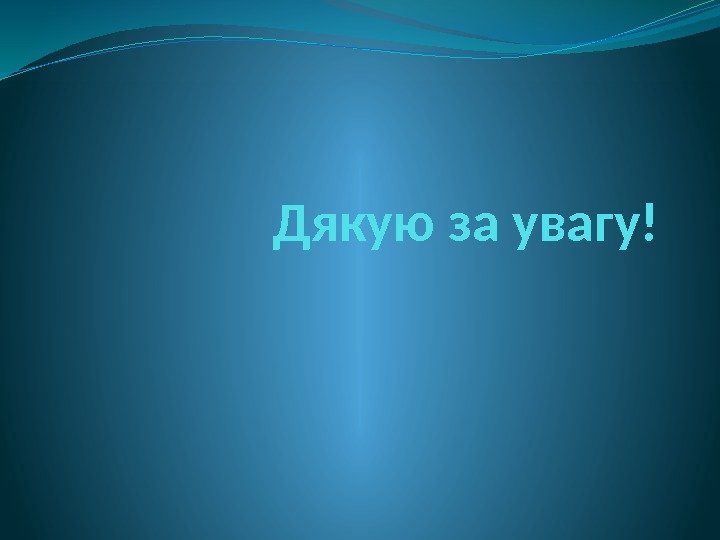 Дякую за увагу!